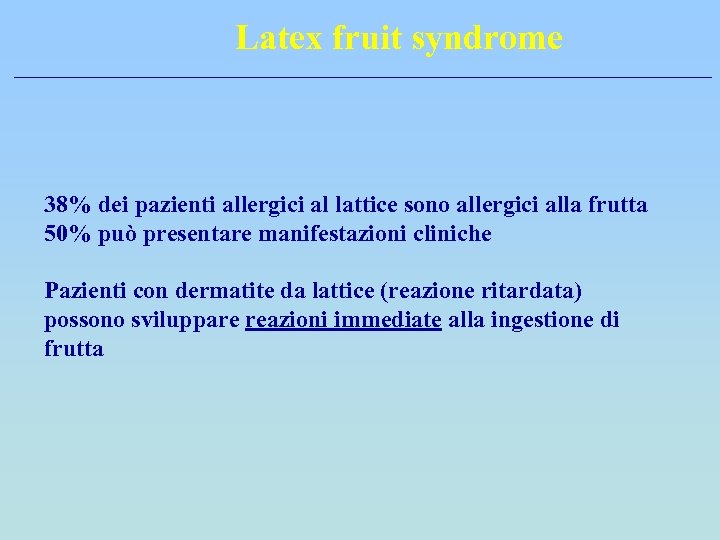 Latex fruit syndrome

38% dei pazienti allergici al lattice sono allergici alla frutta
50% può presentare manifestazioni cliniche

Pazienti con dermatite da lattice (reazione ritardata) possono sviluppare reazioni immediate alla ingestione di frutta